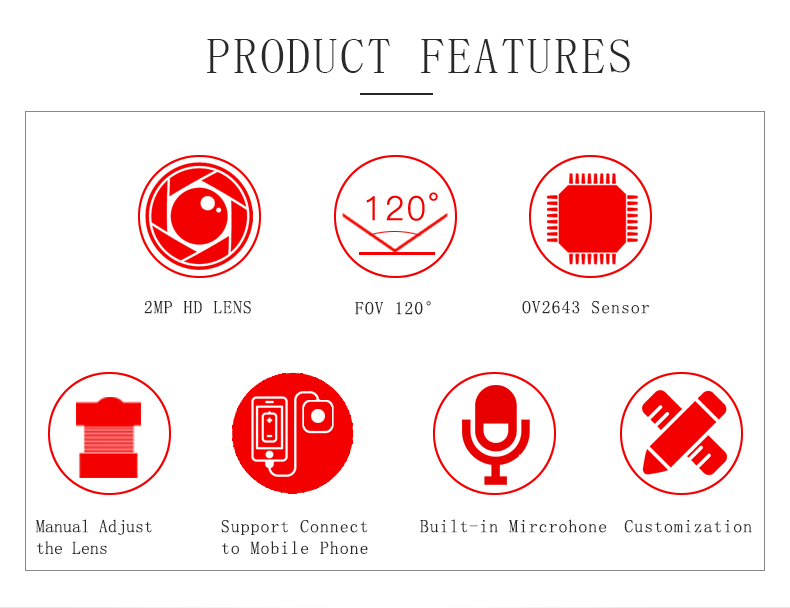 PRODUCT FEATURES

120°

2MP HD LENS

FOV 120°

OV2643 Sensor

Manual Adjust the Lens

Support Connect to Mobile Phone

Built-in Mircrohone

Customization